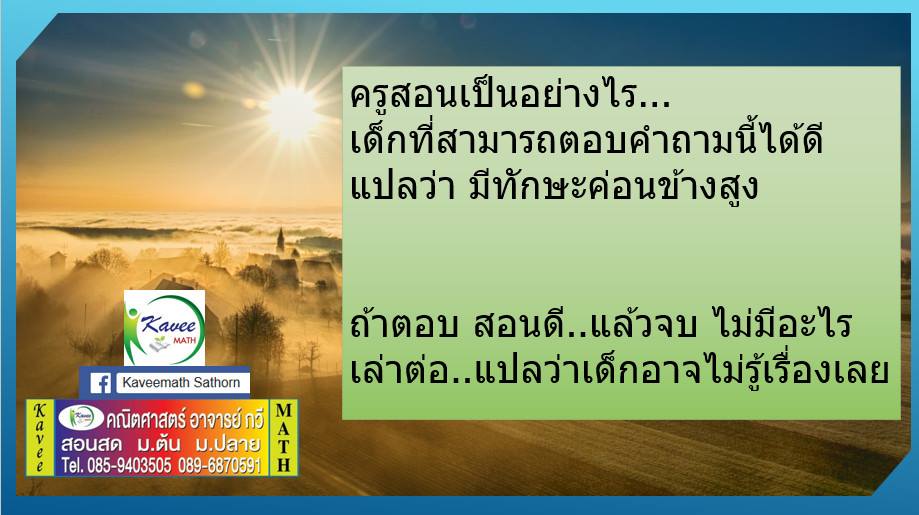 ครูสอนเป็นอย่างไร...
เด็กที่สามารถตอบคำถามนี้ได้ดี
แปลว่า มีทักษะค่อนข้างสูง

ถ้าตอบ สอนดี..แล้วจบ ไม่มีอะไร
เล่าต่อ..แปลว่าเด็กอาจไม่รู้เรื่องเลย

Kavee MATH

Kaveemath Sathorn

Kavee

คณิตศาสตร์ อาจารย์ กวี
สอนสด ม.ต้น ม.ปลาย
Tel. 085-9403505 089-6870591

MATH